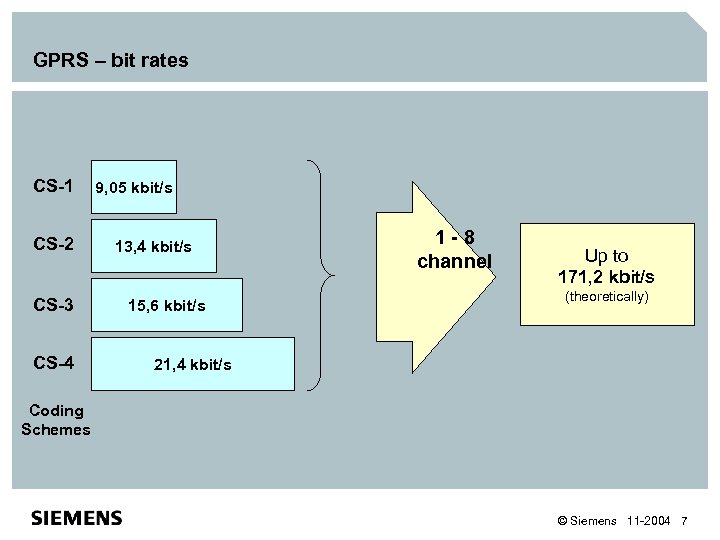 GPRS – bit rates

CS-1 9,05 kbit/s

CS-2 13,4 kbit/s

CS-3 15,6 kbit/s

CS-4 21,4 kbit/s

Coding Schemes

1 - 8 channel

Up to
171,2 kbit/s
(theoretically)

SIEMENS

© Siemens 11-2004 7